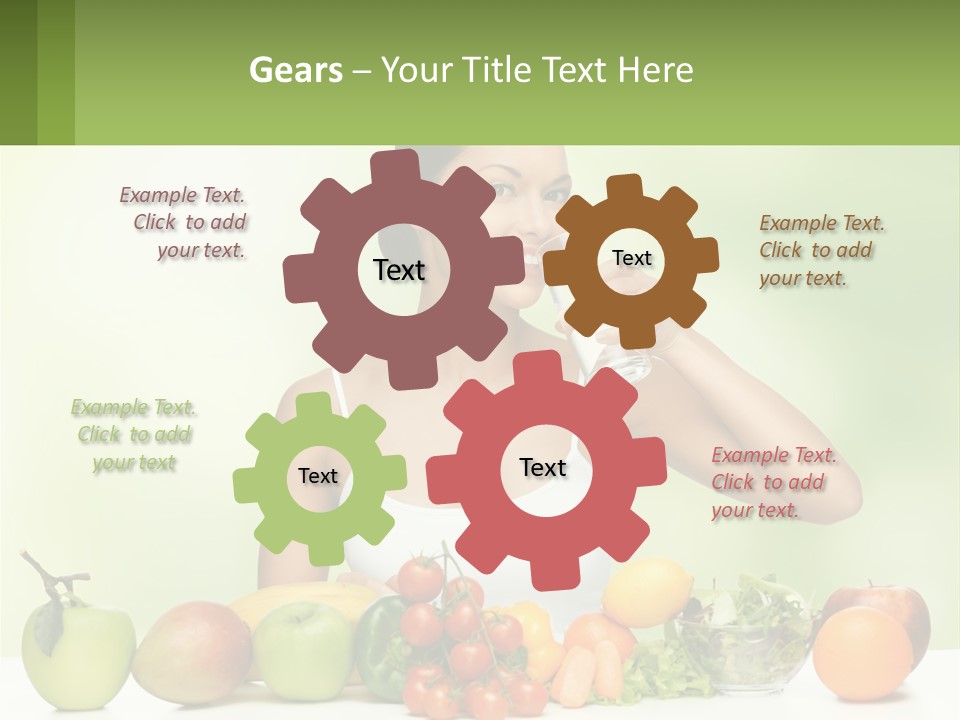 Gears – Your Title Text Here

Example Text. Click to add your text.

Text

Text

Example Text. Click to add your text.

Example Text. Click to add your text

Text

Text

Example Text. Click to add your text.